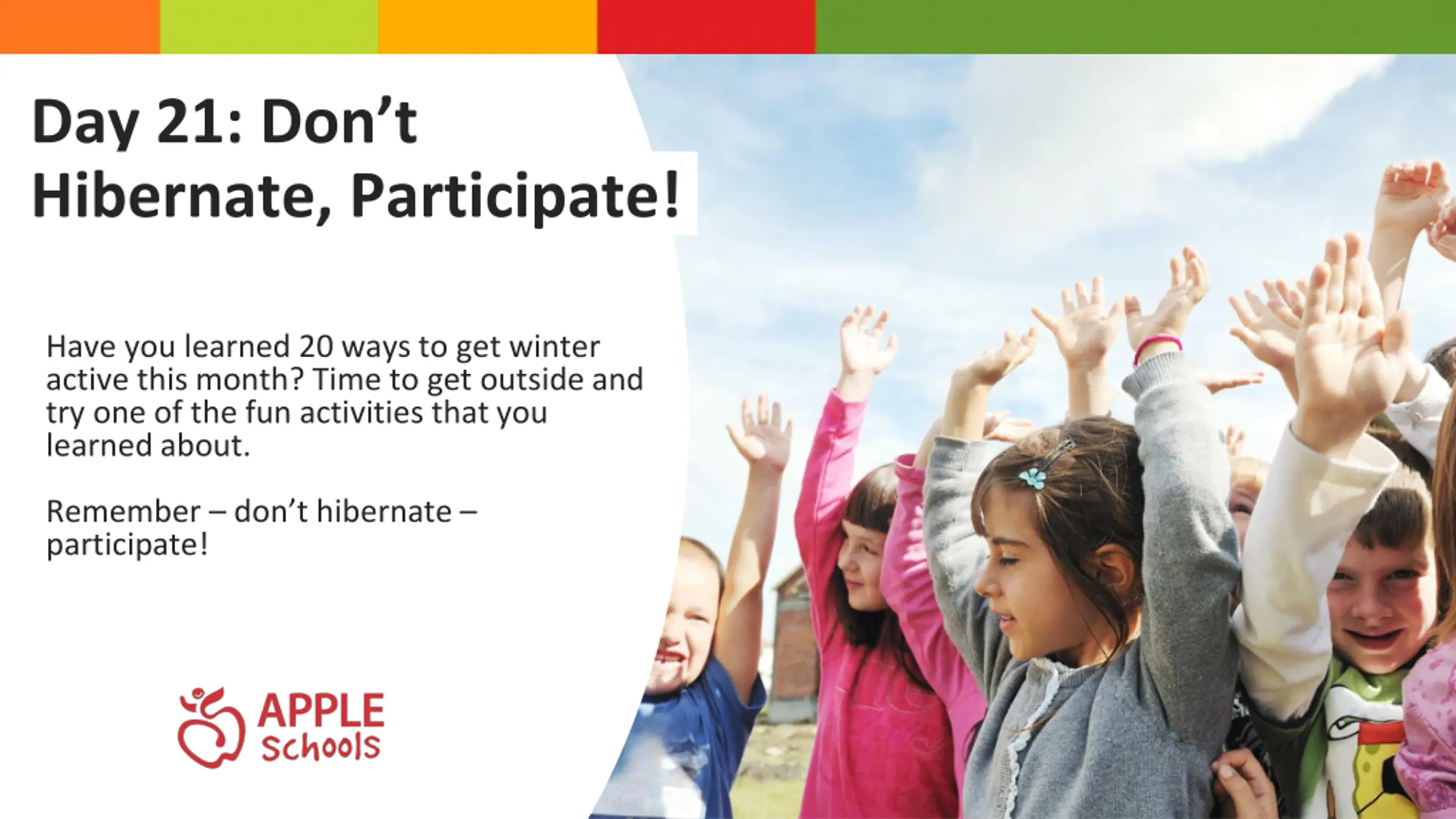 Day 21: Don’t Hibernate, Participate!

Have you learned 20 ways to get winter active this month? Time to get outside and try one of the fun activities that you learned about.

Remember – don’t hibernate – participate!

APPLE Schools